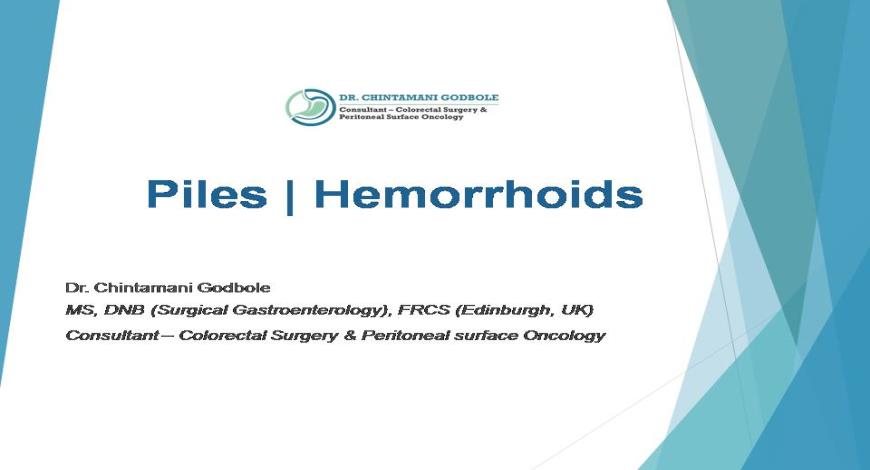 DR. CHINTAMANI GODBOLE
Consultant – Colorectal Surgery & Peritoneal Surface Oncology

Piles | Hemorrhoids

Dr. Chintamani Godbole
MS, DNB (Surgical Gastroenterology), FRCS (Edinburgh, UK)
Consultant – Colorectal Surgery & Peritoneal surface Oncology